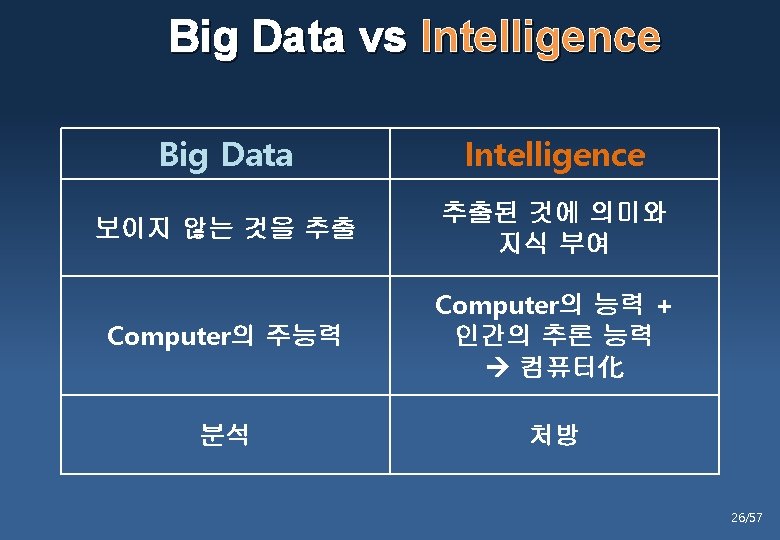 Big Data vs Intelligence

| Big Data | Intelligence |
|---|---|
| 보이지 않는 것을 추출 | 추출된 것에 의미와 지식 부여 |
| Computer의 주능력 | Computer의 능력 + 인간의 추론 능력 → 컴퓨터化 |
| 분석 | 처방 |

26/57